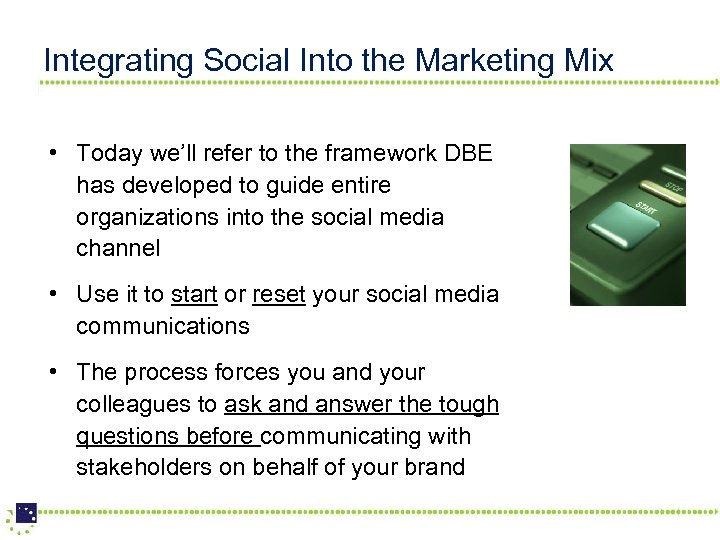 Integrating Social Into the Marketing Mix

• Today we'll refer to the framework DBE has developed to guide entire organizations into the social media channel

• Use it to start or reset your social media communications

• The process forces you and your colleagues to ask and answer the tough questions before communicating with stakeholders on behalf of your brand

STOP

START